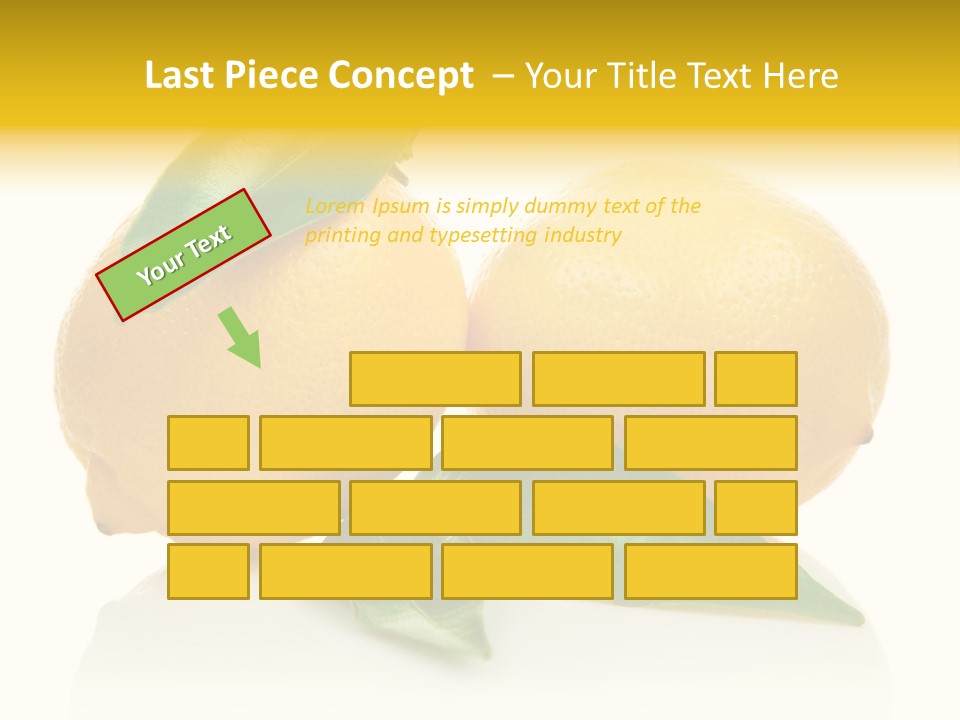 Last Piece Concept – Your Title Text Here

Your Text

Lorem Ipsum is simply dummy text of the printing and typesetting industry